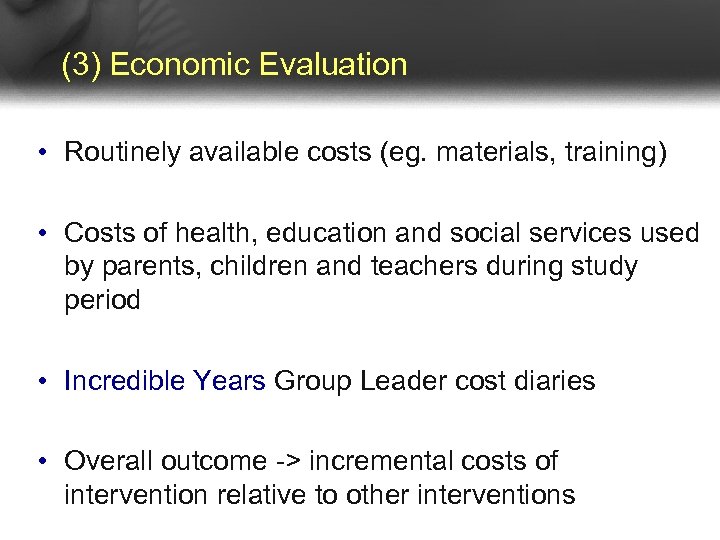 (3) Economic Evaluation

• Routinely available costs (eg. materials, training)

• Costs of health, education and social services used by parents, children and teachers during study period

• Incredible Years Group Leader cost diaries

• Overall outcome -> incremental costs of intervention relative to other interventions